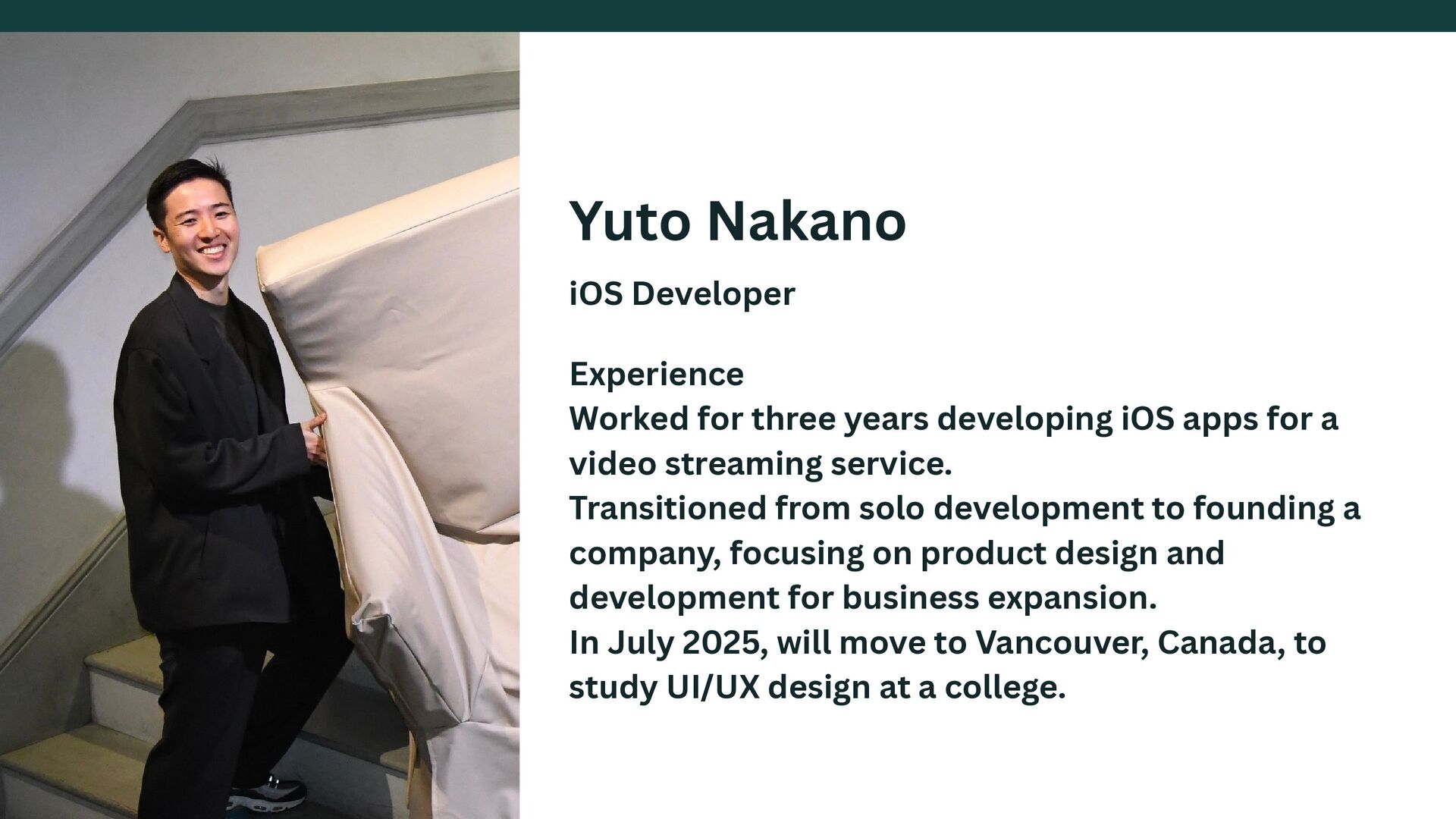 Yuto Nakano

iOS Developer

Experience
Worked for three years developing iOS apps for a video streaming service.
Transitioned from solo development to founding a company, focusing on product design and development for business expansion.
In July 2025, will move to Vancouver, Canada, to study UI/UX design at a college.